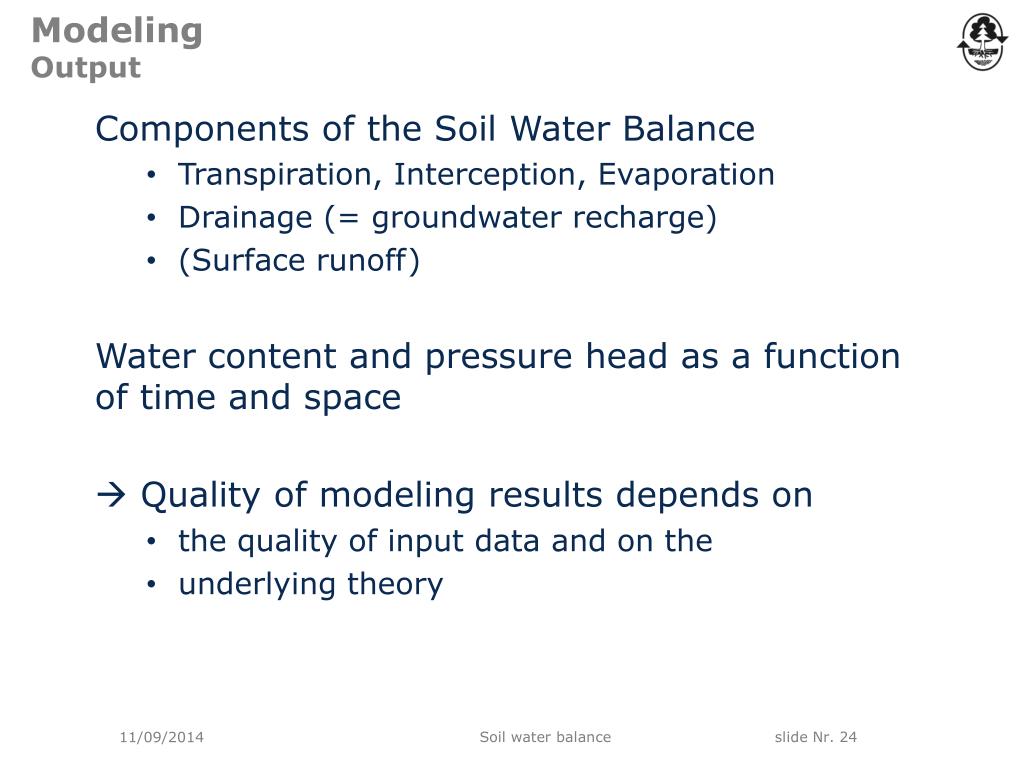 Modeling
Output

Components of the Soil Water Balance
• Transpiration, Interception, Evaporation
• Drainage (= groundwater recharge)
• (Surface runoff)

Water content and pressure head as a function of time and space

→ Quality of modeling results depends on
• the quality of input data and on the
• underlying theory

11/09/2014
Soil water balance
slide Nr. 24